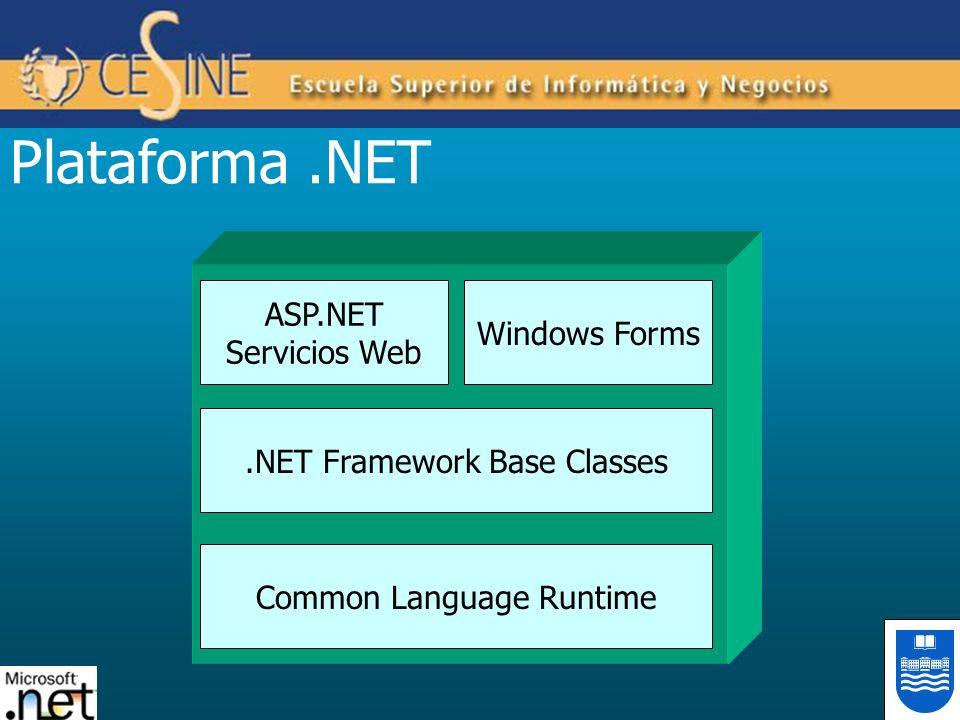 CESINE Escuela Superior de Informática y Negocios

Plataforma .NET

ASP.NET
Servicios Web

Windows Forms

.NET Framework Base Classes

Common Language Runtime

Microsoft
.net